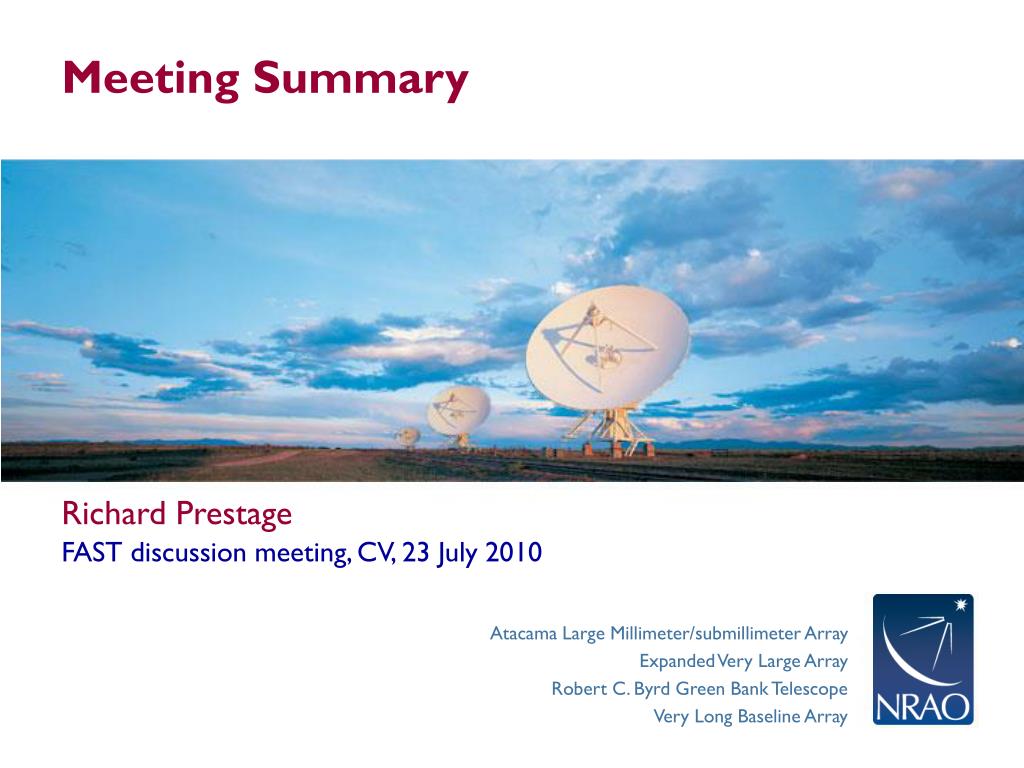 Meeting Summary

Richard Prestage
FAST discussion meeting, CV, 23 July 2010

Atacama Large Millimeter/submillimeter Array
Expanded Very Large Array
Robert C. Byrd Green Bank Telescope
Very Long Baseline Array

NRAO